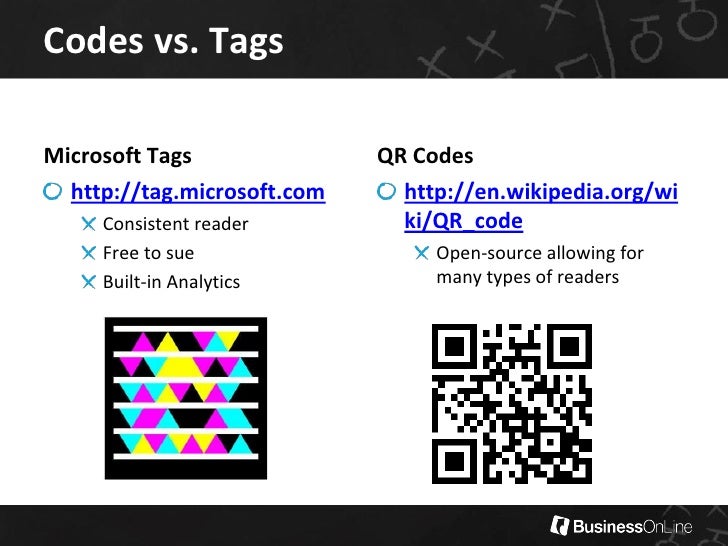 Codes vs. Tags

Microsoft Tags

http://tag.microsoft.com

Consistent reader

Free to sue

Built-in Analytics

QR Codes

http://en.wikipedia.org/wiki/QR_code

Open-source allowing for many types of readers

BusinessOnLine